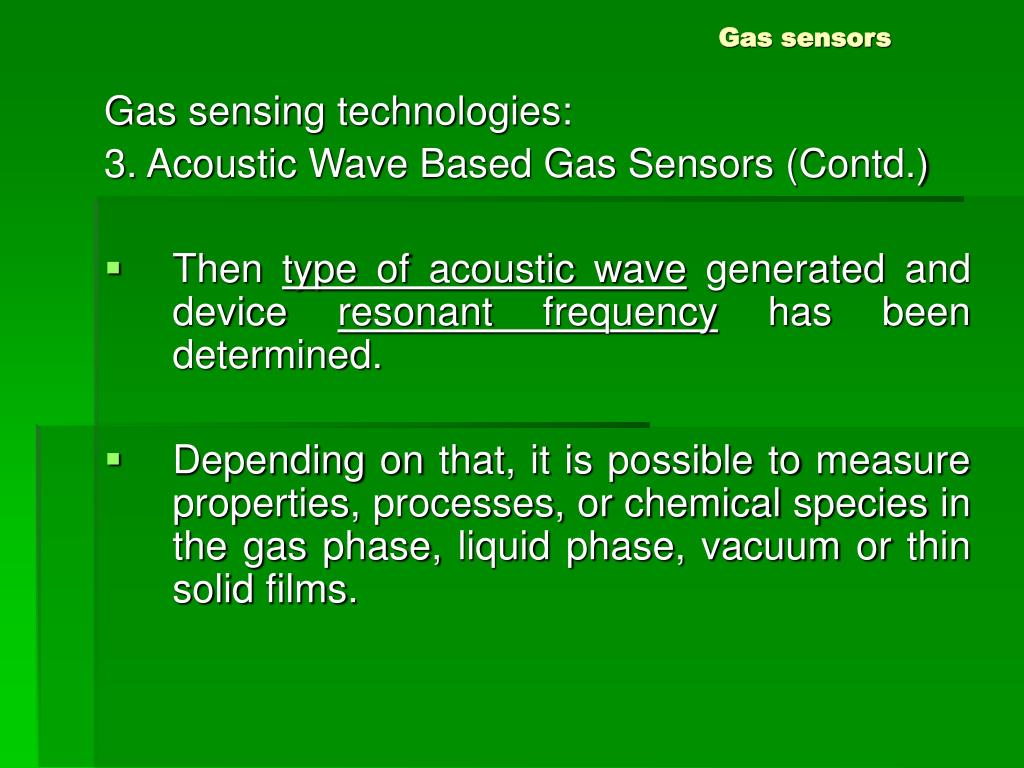 Gas sensors

Gas sensing technologies:
3. Acoustic Wave Based Gas Sensors (Contd.)

▪ Then type of acoustic wave generated and device resonant frequency has been determined.

▪ Depending on that, it is possible to measure properties, processes, or chemical species in the gas phase, liquid phase, vacuum or thin solid films.